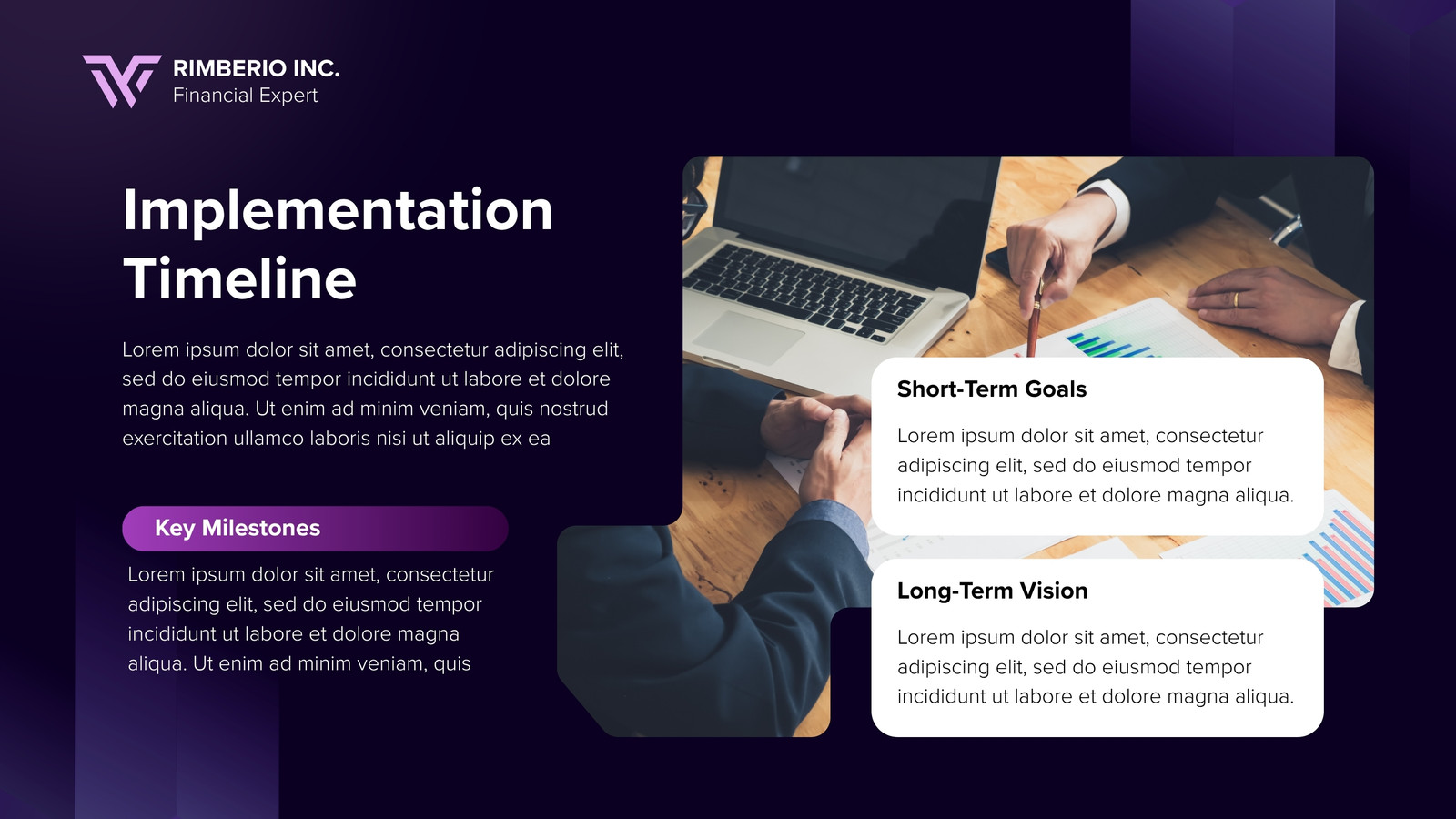 RIMBERIO INC.
Financial Expert

Implementation Timeline

Lorem ipsum dolor sit amet, consectetur adipiscing elit, sed do eiusmod tempor incididunt ut labore et dolore magna aliqua. Ut enim ad minim veniam, quis nostrud exercitation ullamco laboris nisi ut aliquip ex ea

Key Milestones

Lorem ipsum dolor sit amet, consectetur adipiscing elit, sed do eiusmod tempor incididunt ut labore et dolore magna aliqua. Ut enim ad minim veniam, quis

Short-Term Goals

Lorem ipsum dolor sit amet, consectetur adipiscing elit, sed do eiusmod tempor incididunt ut labore et dolore magna aliqua.

Long-Term Vision

Lorem ipsum dolor sit amet, consectetur adipiscing elit, sed do eiusmod tempor incididunt ut labore et dolore magna aliqua.